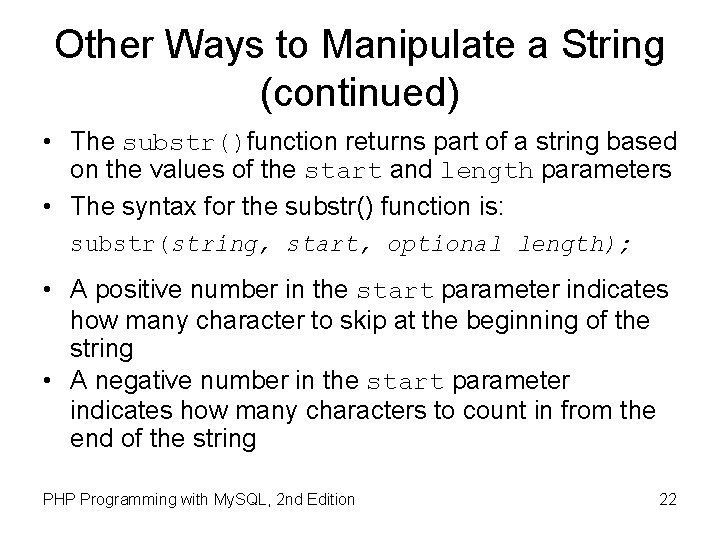 Other Ways to Manipulate a String (continued)

• The substr()function returns part of a string based on the values of the start and length parameters

• The syntax for the substr() function is:

substr(string, start, optional length);

• A positive number in the start parameter indicates how many character to skip at the beginning of the string

• A negative number in the start parameter indicates how many characters to count in from the end of the string

PHP Programming with MySQL, 2nd Edition

22